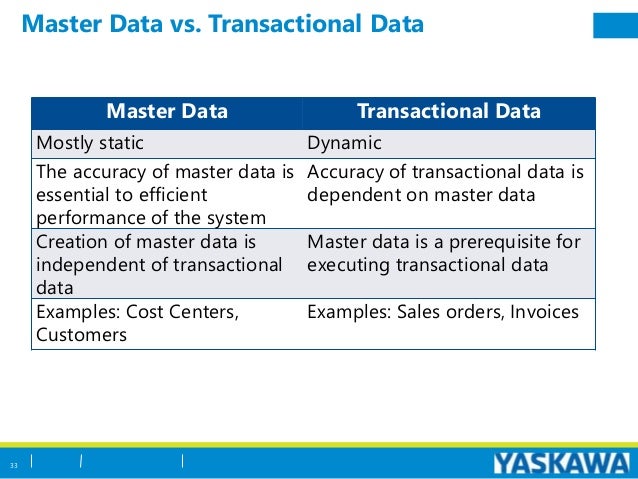 Master Data vs. Transactional Data

| Master Data | Transactional Data |
|---|---|
| Mostly static | Dynamic |
| The accuracy of master data is essential to efficient performance of the system | Accuracy of transactional data is dependent on master data |
| Creation of master data is independent of transactional data | Master data is a prerequisite for executing transactional data |
| Examples: Cost Centers, Customers | Examples: Sales orders, Invoices |

33

YASKAWA